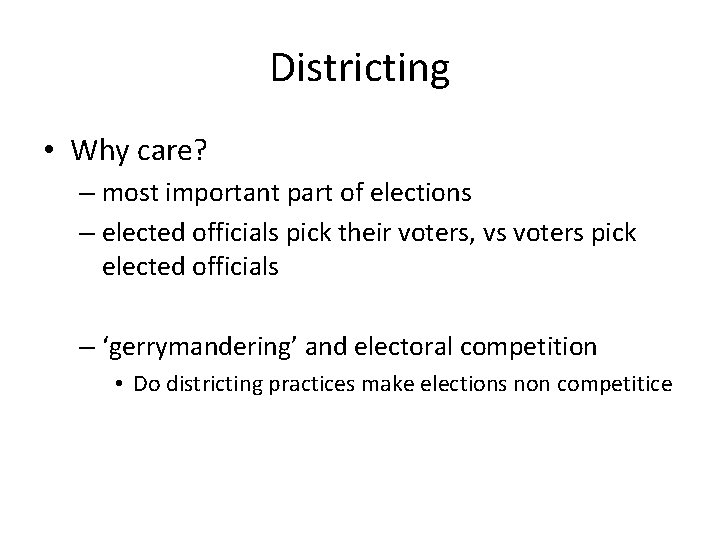 Districting

• Why care?
– most important part of elections
– elected officials pick their voters, vs voters pick elected officials

– ‘gerrymandering’ and electoral competition
• Do districting practices make elections non competitice